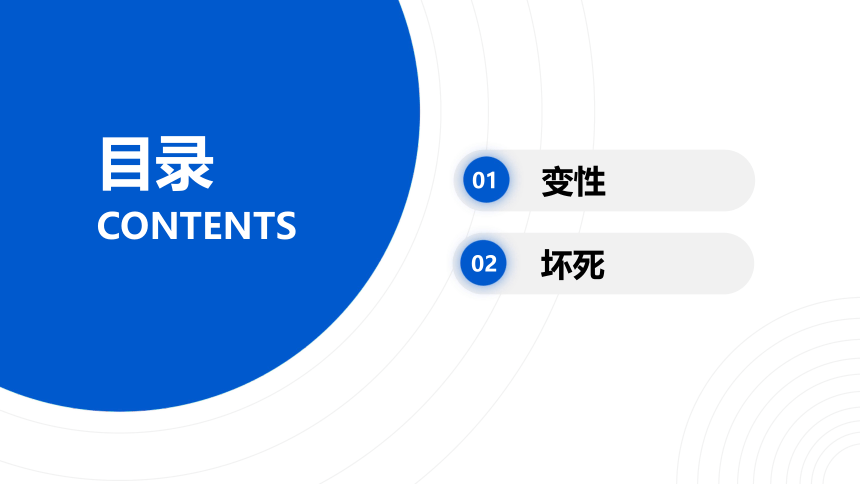 目录
CONTENTS

01 变性

02 坏死